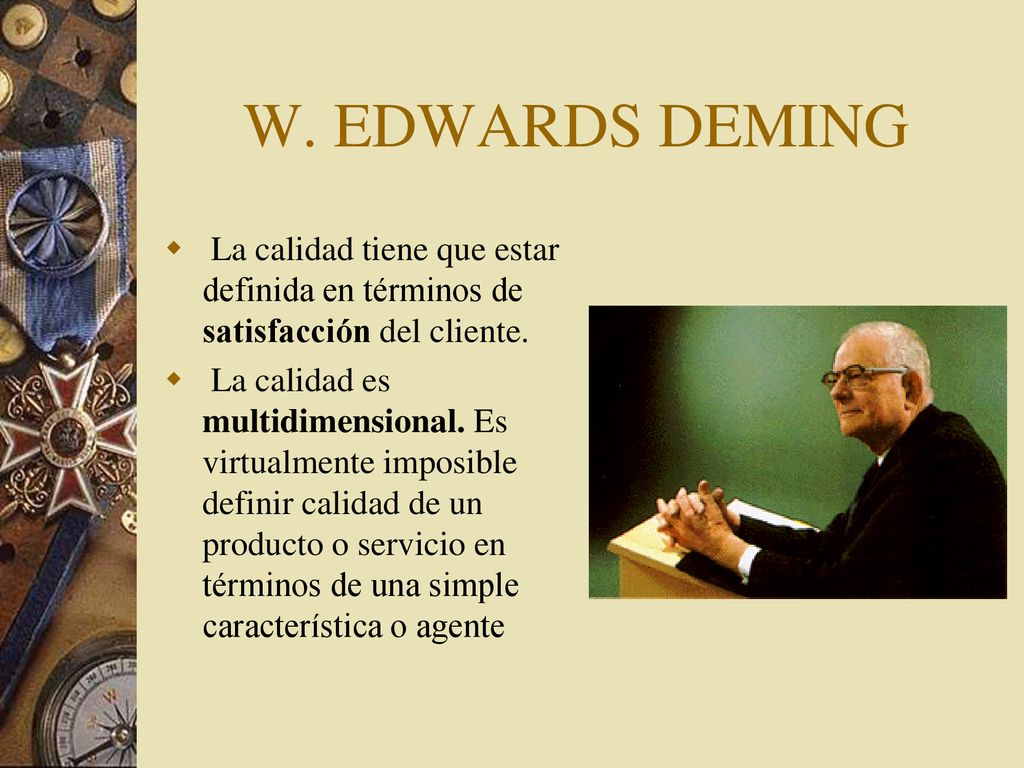 W. EDWARDS DEMING

La calidad tiene que estar definida en términos de satisfacción del cliente.

La calidad es multidimensional. Es virtualmente imposible definir calidad de un producto o servicio en términos de una simple característica o agente